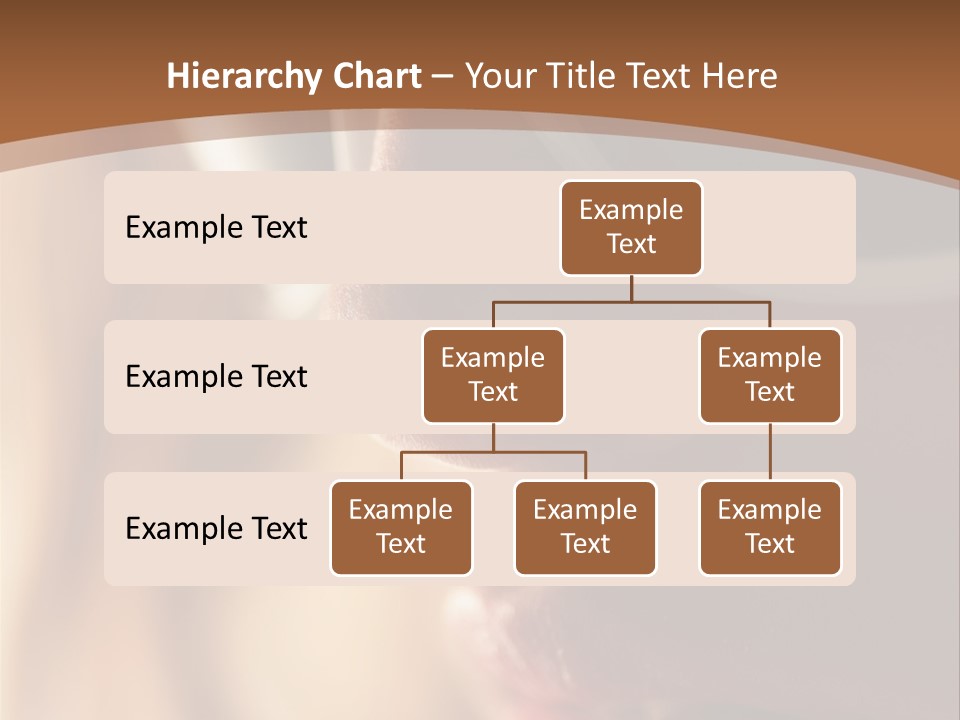 Hierarchy Chart – Your Title Text Here

Example Text

Example Text

Example Text

Example Text

Example Text

Example Text

Example Text

Example Text

Example Text